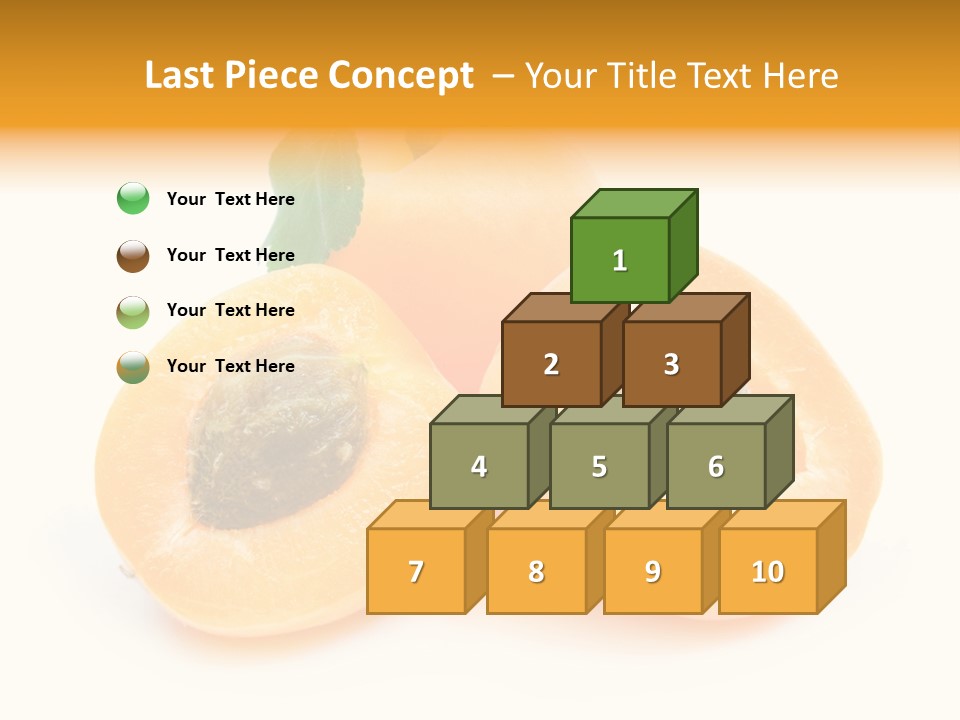 Last Piece Concept – Your Title Text Here

Your Text Here

Your Text Here

Your Text Here

Your Text Here

1

2 3

4 5 6

7 8 9 10